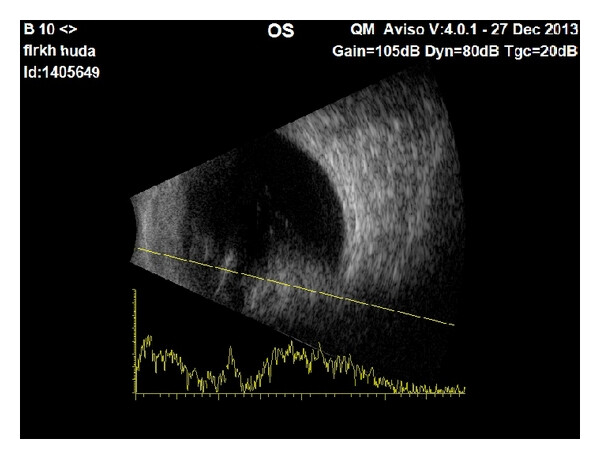 B 10 <>
firkh huda
Id:1405649

OS

QM Aviso V:4.0.1 - 27 Dec 2013
Gain=105dB Dyn=80dB Tgc=20dB